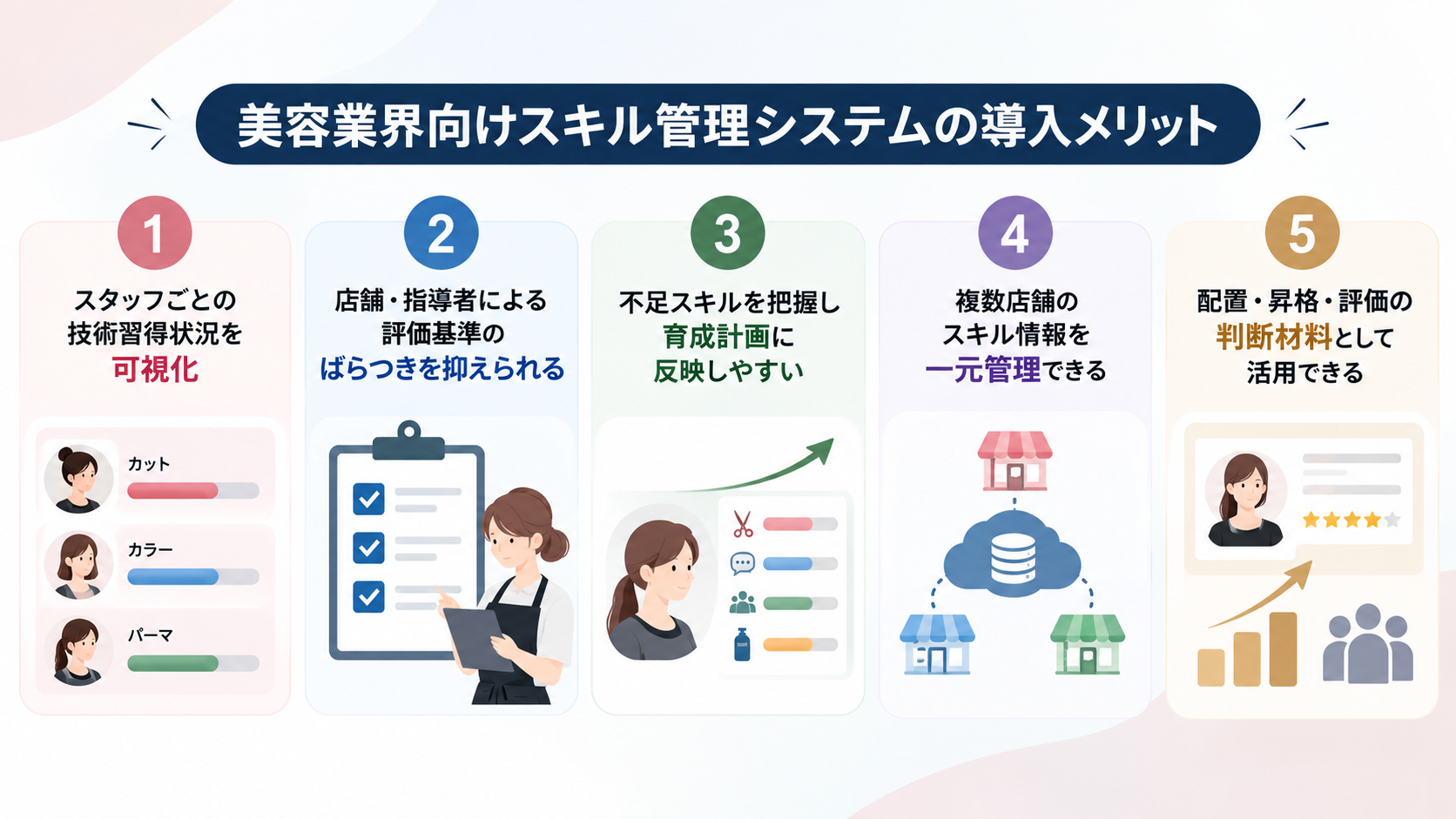 美容業界向けスキル管理システムの導入メリット

1
スタッフごとの技術習得状況を可視化

カット
カラー
パーマ

2
店舗・指導者による評価基準のばらつきを抑えられる

3
不足スキルを把握し育成計画に反映しやすい

4
複数店舗のスキル情報を一元管理できる

5
配置・昇格・評価の判断材料として活用できる